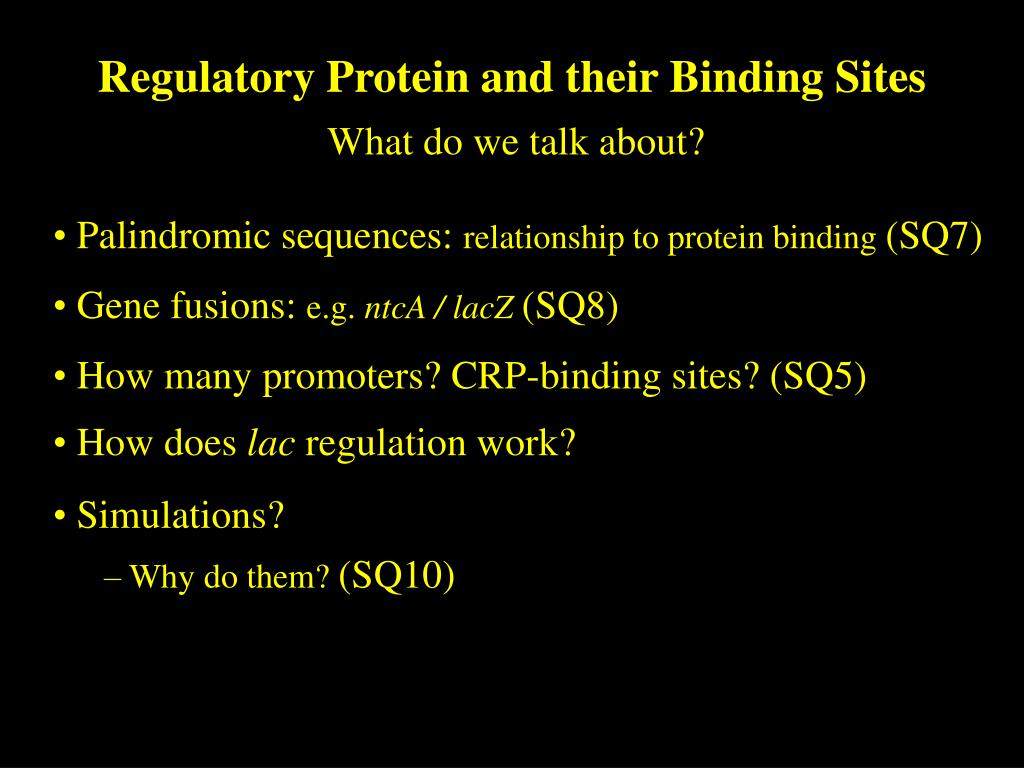 Regulatory Protein and their Binding Sites
What do we talk about?

• Palindromic sequences: relationship to protein binding (SQ7)

• Gene fusions: e.g. ntcA / lacZ (SQ8)

• How many promoters? CRP-binding sites? (SQ5)

• How does lac regulation work?

• Simulations?
– Why do them? (SQ10)